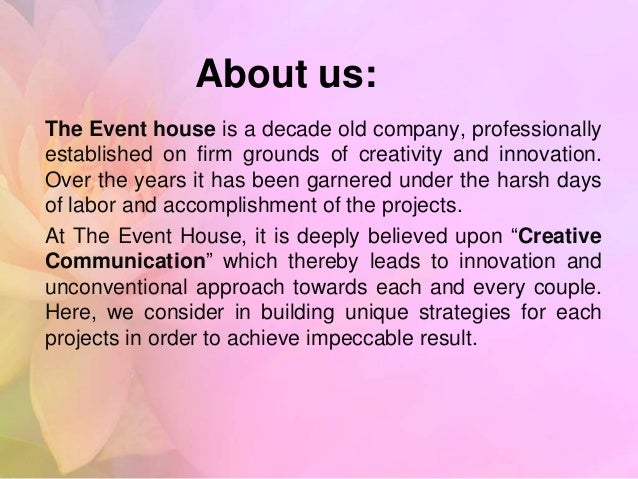 About us:

The Event house is a decade old company, professionally established on firm grounds of creativity and innovation. Over the years it has been garnered under the harsh days of labor and accomplishment of the projects.

At The Event House, it is deeply believed upon “Creative Communication” which thereby leads to innovation and unconventional approach towards each and every couple. Here, we consider in building unique strategies for each projects in order to achieve impeccable result.